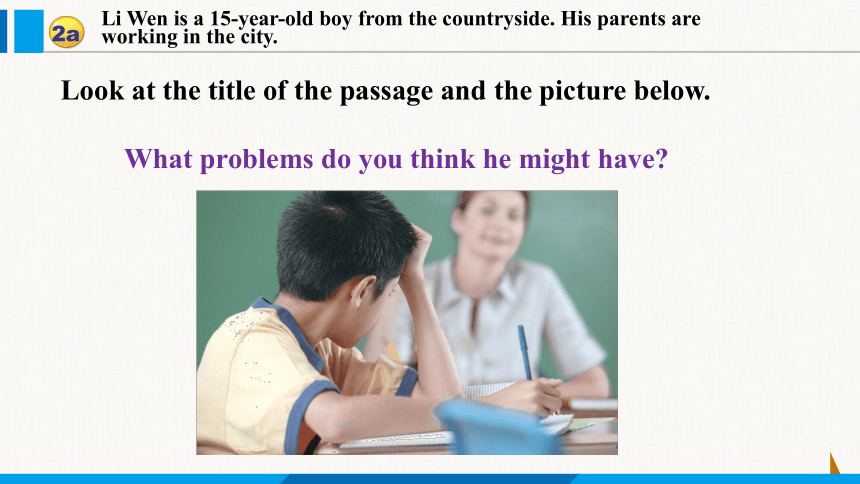 2a Li Wen is a 15-year-old boy from the countryside. His parents are working in the city.

Look at the title of the passage and the picture below.

What problems do you think he might have?